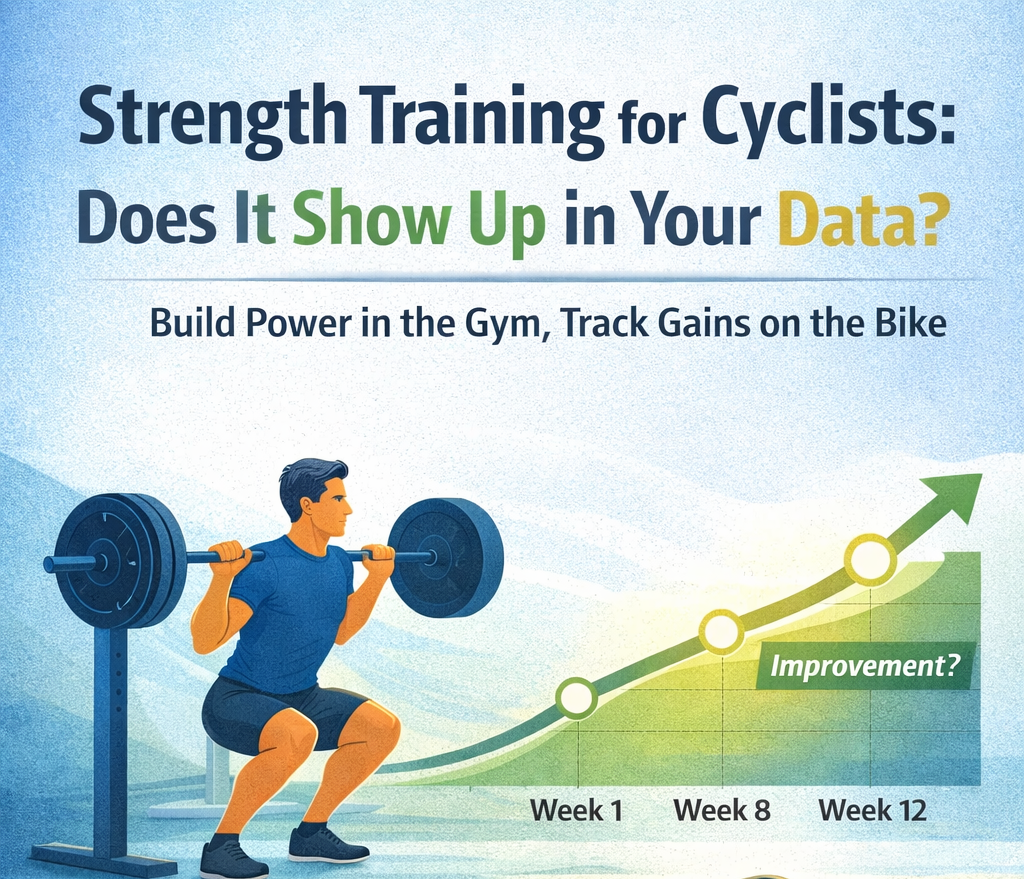 Strength Training for Cyclists:
Does It Show Up in Your Data?

Build Power in the Gym, Track Gains on the Bike

Improvement?

Week 1
Week 8
Week 12